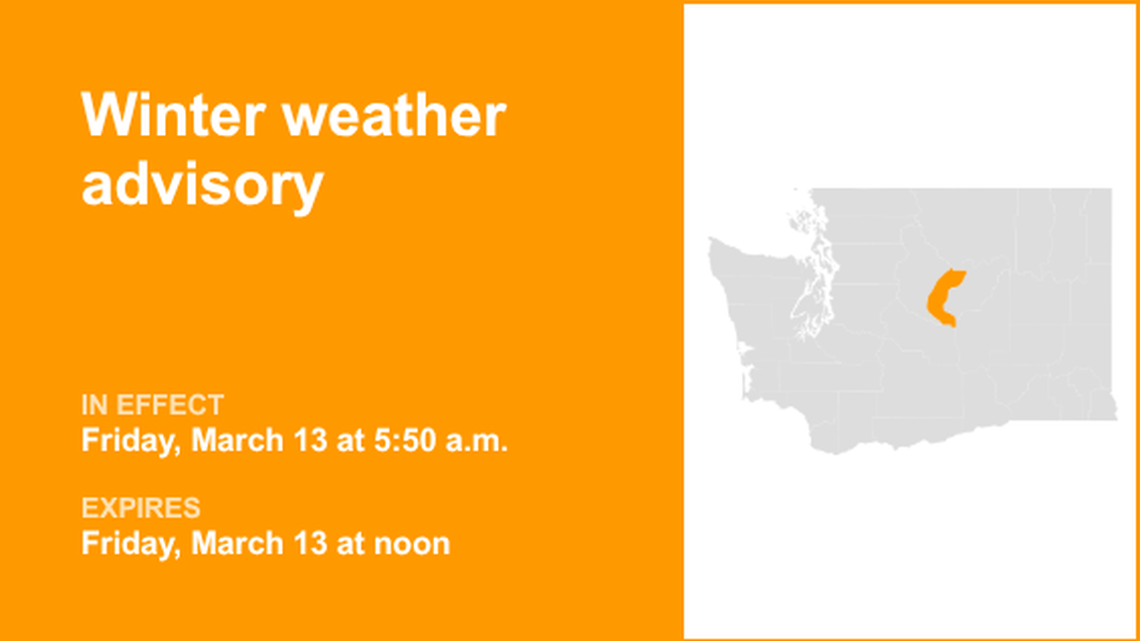 Winter weather advisory

IN EFFECT
Friday, March 13 at 5:50 a.m.

EXPIRES
Friday, March 13 at noon